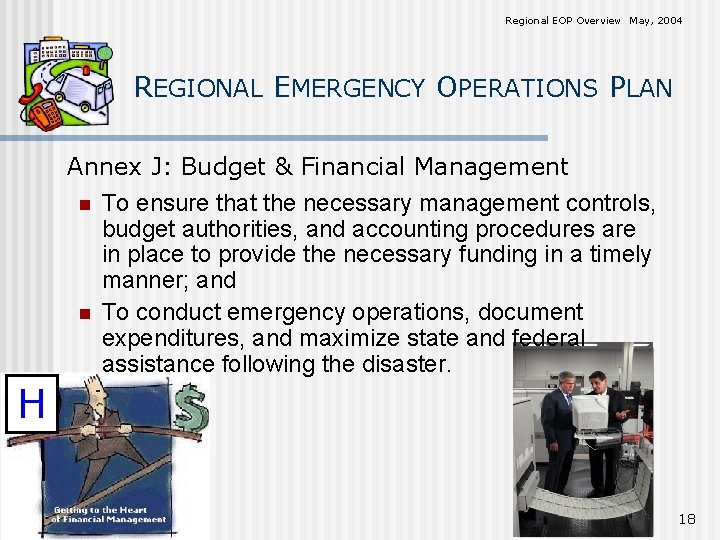 Regional EOP Overview May, 2004

REGIONAL EMERGENCY OPERATIONS PLAN

Annex J: Budget & Financial Management

To ensure that the necessary management controls, budget authorities, and accounting procedures are in place to provide the necessary funding in a timely manner; and

To conduct emergency operations, document expenditures, and maximize state and federal assistance following the disaster.

H

$

Getting to the Heart of Financial Management

18